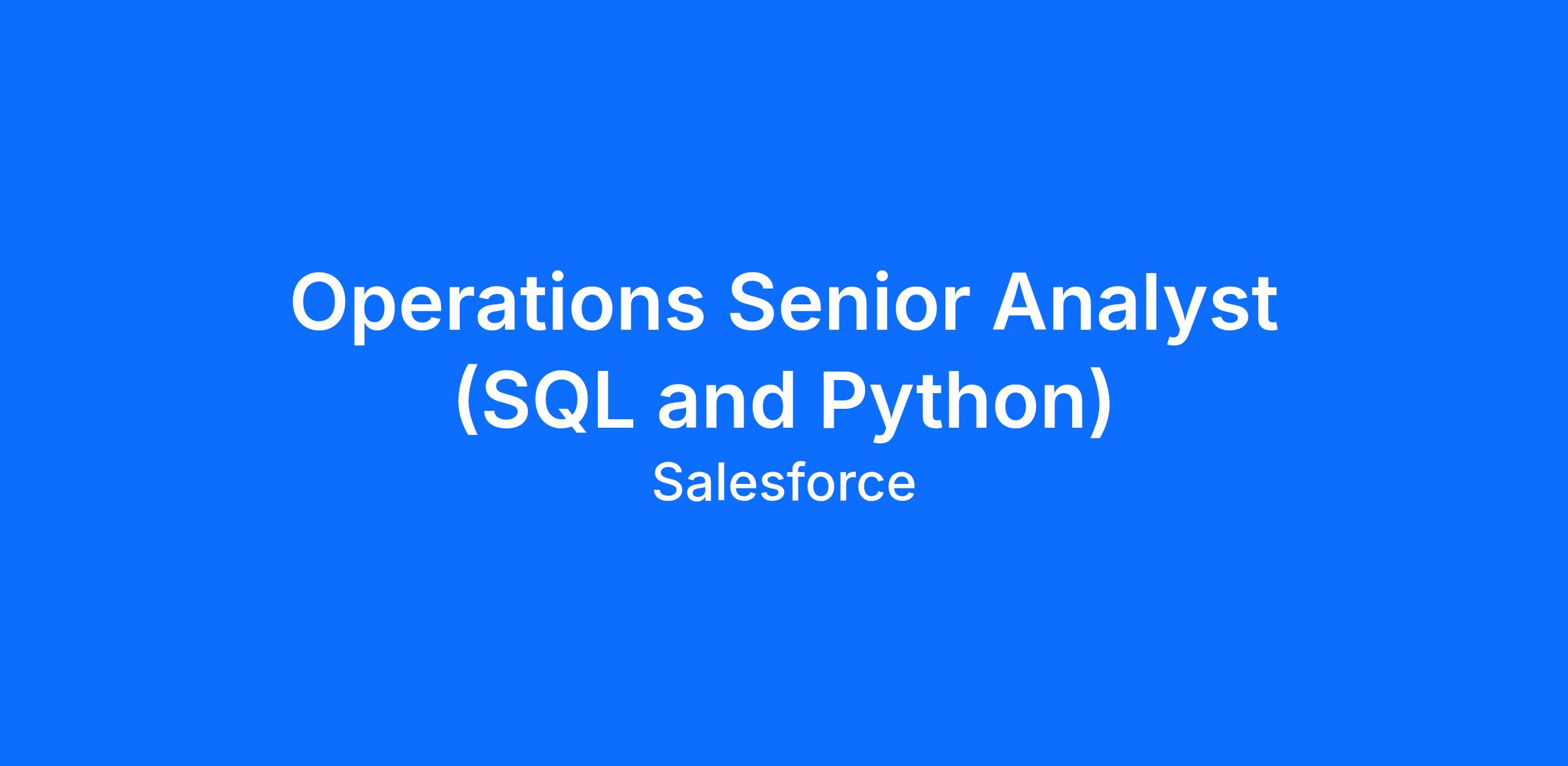 Operations Senior Analyst (SQL and Python)

Salesforce